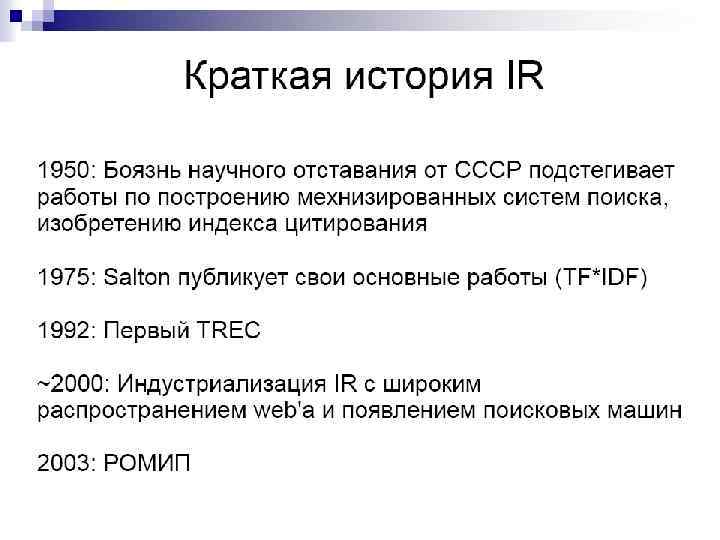 Краткая история IR

1950: Боязнь научного отставания от СССР подстегивает работы по построению мехнизированных систем поиска, изобретению индекса цитирования

1975: Salton публикует свои основные работы (TF*IDF)

1992: Первый TREC

~2000: Индустриализация IR с широким распространением web'а и появлением поисковых машин

2003: РОМИП